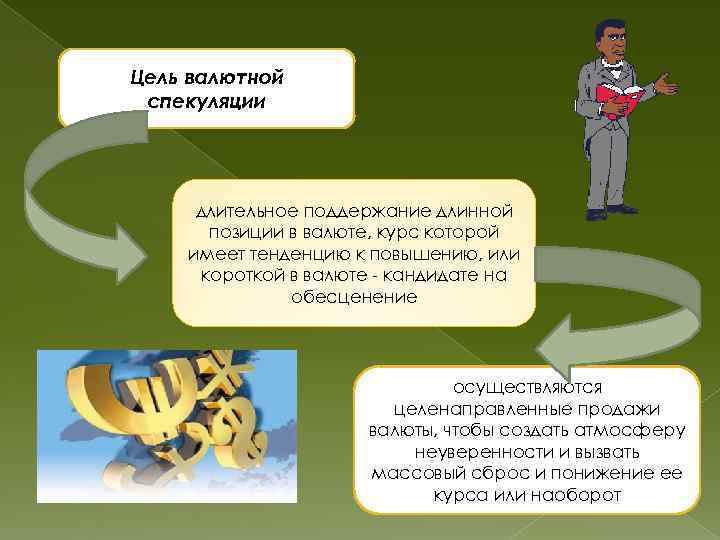 Цель валютной спекуляции

длительное поддержание длинной позиции в валюте, курс которой имеет тенденцию к повышению, или короткой в валюте - кандидате на обесценение

осуществляются целенаправленные продажи валюты, чтобы создать атмосферу неуверенности и вызвать массовый сброс и понижение ее курса или наоборот